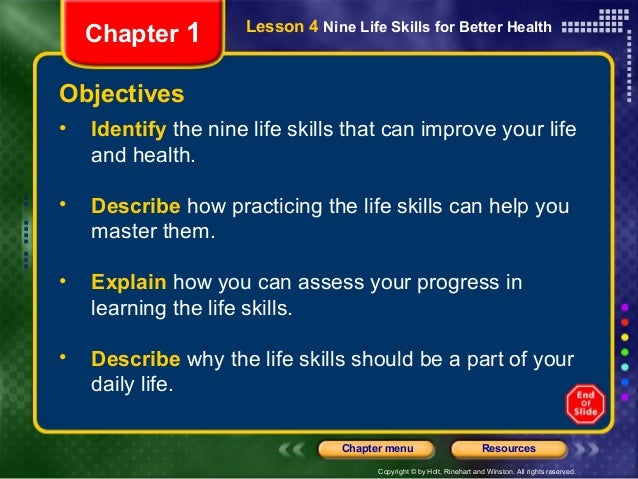 Chapter 1

Lesson 4 Nine Life Skills for Better Health

Objectives

• Identify the nine life skills that can improve your life and health.

• Describe how practicing the life skills can help you master them.

• Explain how you can assess your progress in learning the life skills.

• Describe why the life skills should be a part of your daily life.

End Of Slide

Chapter menu

Resources

Copyright © by Holt, Rinehart and Winston. All rights reserved.